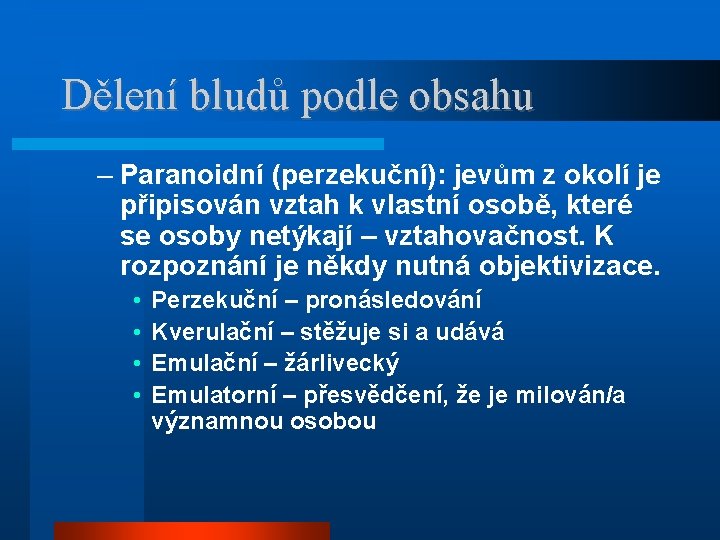 Dělení bludů podle obsahu

– Paranoidní (perzekuční): jevům z okolí je připisován vztah k vlastní osobě, které se osoby netýkají – vztahovačnost. K rozpoznání je někdy nutná objektivizace.

• Perzekuční – pronásledování
• Kverulační – stěžuje si a udává
• Emulační – žárlivecký
• Emulatorní – přesvědčení, že je milován/a významnou osobou